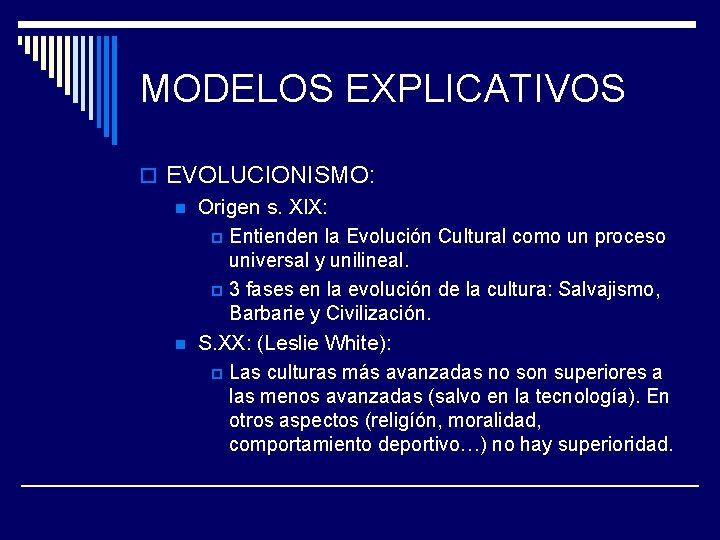 MODELOS EXPLICATIVOS

EVOLUCIONISMO:

Origen s. XIX:

Entienden la Evolución Cultural como un proceso universal y unilineal.

3 fases en la evolución de la cultura: Salvajismo, Barbarie y Civilización.

S.XX: (Leslie White):

Las culturas más avanzadas no son superiores a las menos avanzadas (salvo en la tecnología). En otros aspectos (religión, moralidad, comportamiento deportivo…) no hay superioridad.